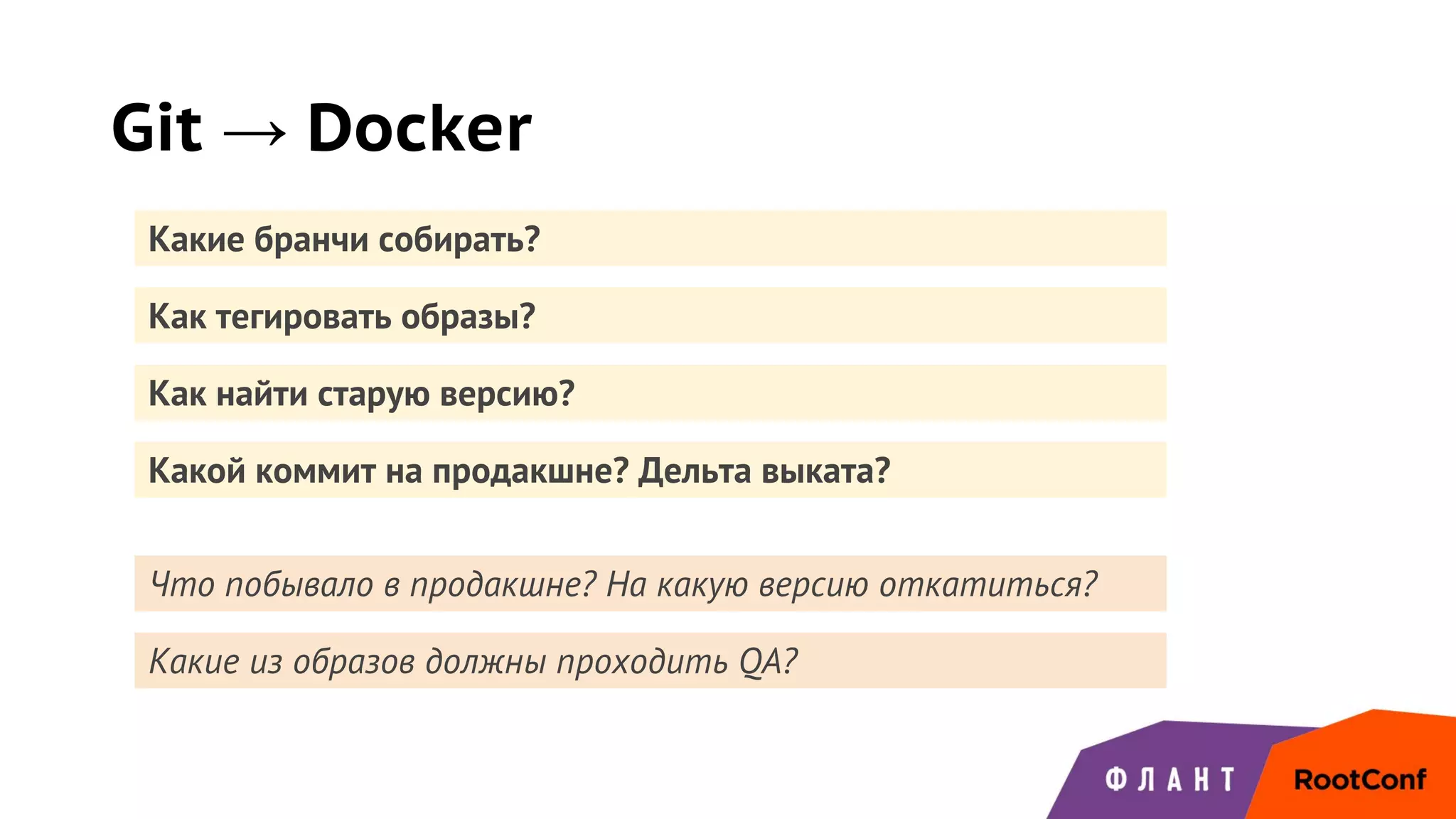 Git → Docker

Какие бранчи собирать?

Как тегировать образы?

Как найти старую версию?

Какой коммит на продакшне? Дельта выката?

Что побывало в продакшне? На какую версию откатиться?

Какие из образов должны проходить QA?

ФЛАНТ

RootConf